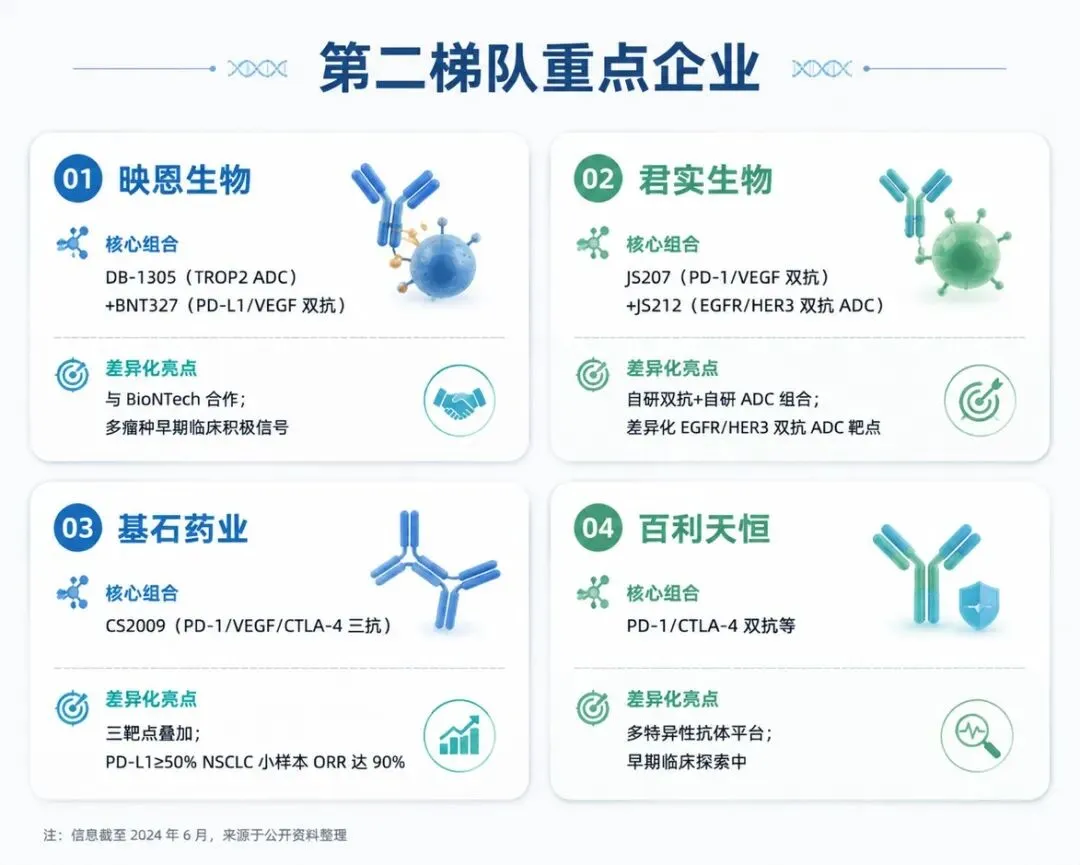 第二梯队重点企业

01 映恩生物

核心组合
DB-1305（TROP2 ADC）
+BNT327（PD-L1/VEGF 双抗）

差异化亮点
与 BioNTech 合作；
多瘤种早期临床积极信号

02 君实生物

核心组合
JS207（PD-1/VEGF 双抗）
+JS212（EGFR/HER3 双抗 ADC）

差异化亮点
自研双抗+自研 ADC 组合；
差异化 EGFR/HER3 双抗 ADC 靶点

03 基石药业

核心组合
CS2009（PD-1/VEGF/CTLA-4 三抗）

差异化亮点
三靶点叠加；
PD-L1≥50% NSCLC 小样本 ORR 达 90%

04 百利天恒

核心组合
PD-1/CTLA-4 双抗等

差异化亮点
多特异性抗体平台；
早期临床探索中

注：信息截至 2024 年 6 月，来源于公开资料整理